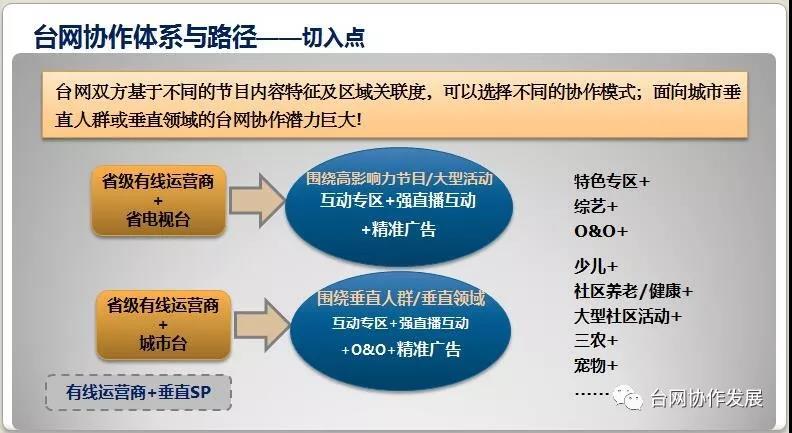 台网协作体系与路径——切入点

台网双方基于不同的节目内容特征及区域关联度，可以选择不同的协作模式；面向城市垂直人群或垂直领域的台网协作潜力巨大！

省级有线运营商
+
省电视台

围绕高影响力节目/大型活动
互动专区+强直播互动
+精准广告

特色专区+
综艺+
O&O+

省级有线运营商
+
城市台

围绕垂直人群/垂直领域
互动专区+强直播互动
+O&O+精准广告

少儿+
社区养老/健康+
大型社区活动+
三农+
宠物+
……

有线运营商+垂直SP

台网协作发展